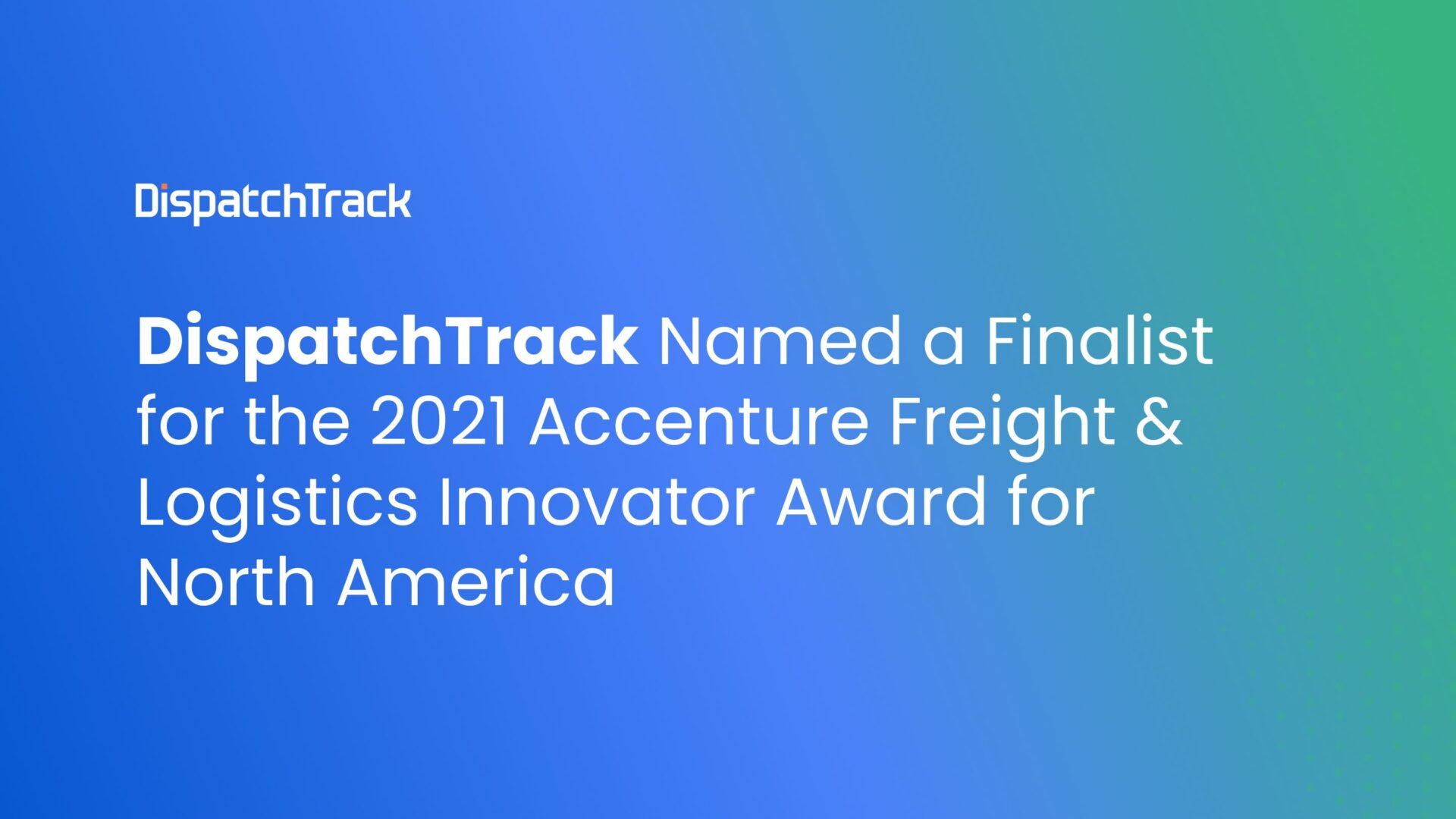 DispatchTrack

DispatchTrack Named a Finalist for the 2021 Accenture Freight & Logistics Innovator Award for North America